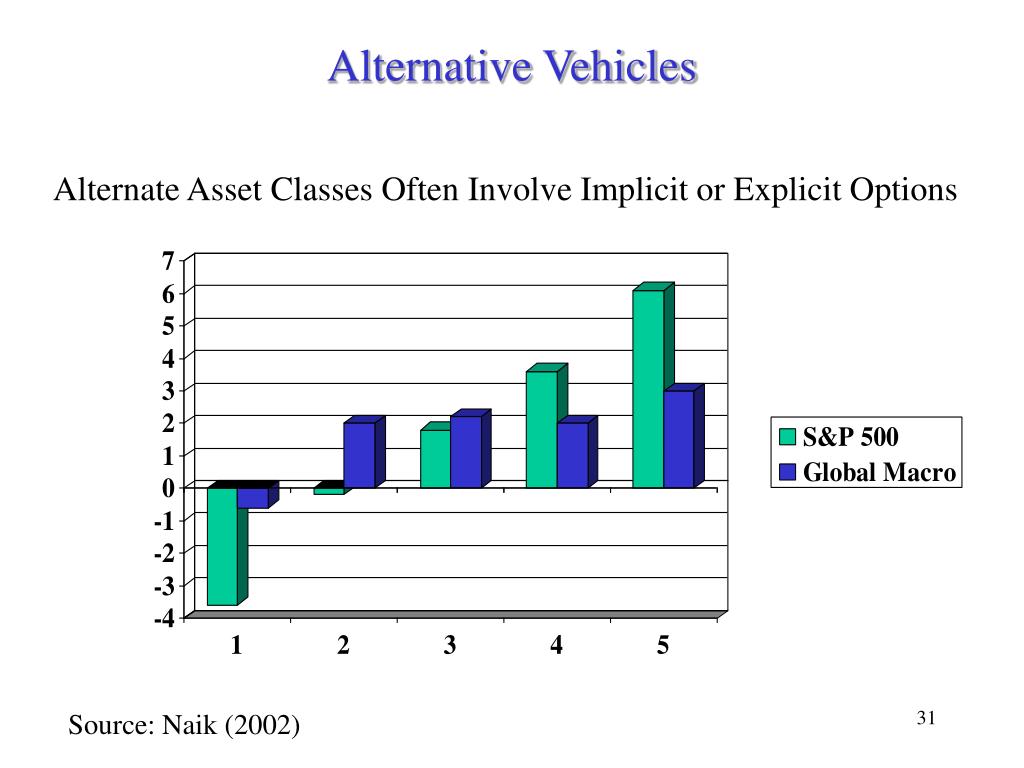 Alternative Vehicles

Alternate Asset Classes Often Involve Implicit or Explicit Options

7
6
5
4
3
2
1
0
-1
-2
-3
-4

1 2 3 4 5

S&P 500
Global Macro

Source: Naik (2002)

31